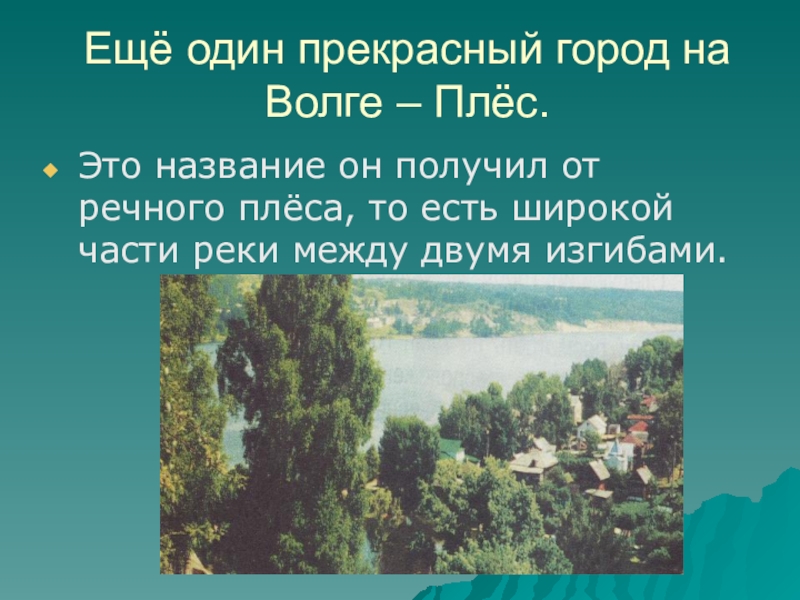 Ещё один прекрасный город на Волге – Плёс.

Это название он получил от речного плёса, то есть широкой части реки между двумя изгибами.